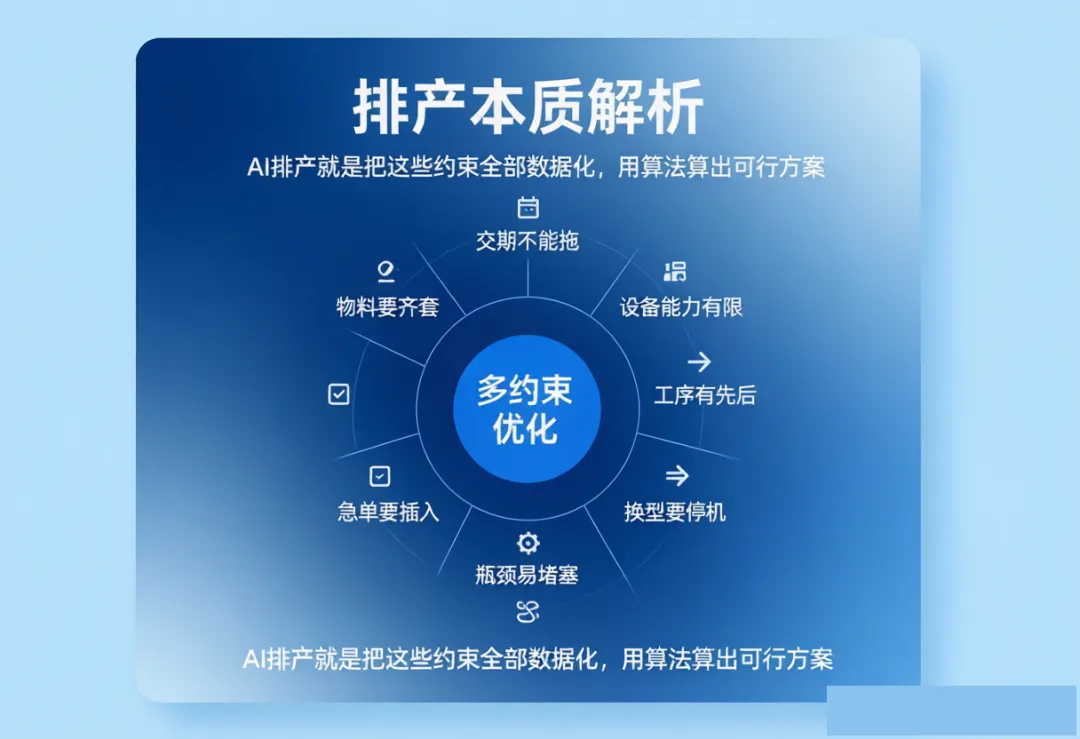 排产本质解析

AI排产就是把这些约束全部数据化，用算法算出可行方案

交期不能拖

设备能力有限

工序有先后

换型要停机

瓶颈易堵塞

急单要插入

物料要齐套

多约束优化

AI排产就是把这些约束全部数据化，用算法算出可行方案